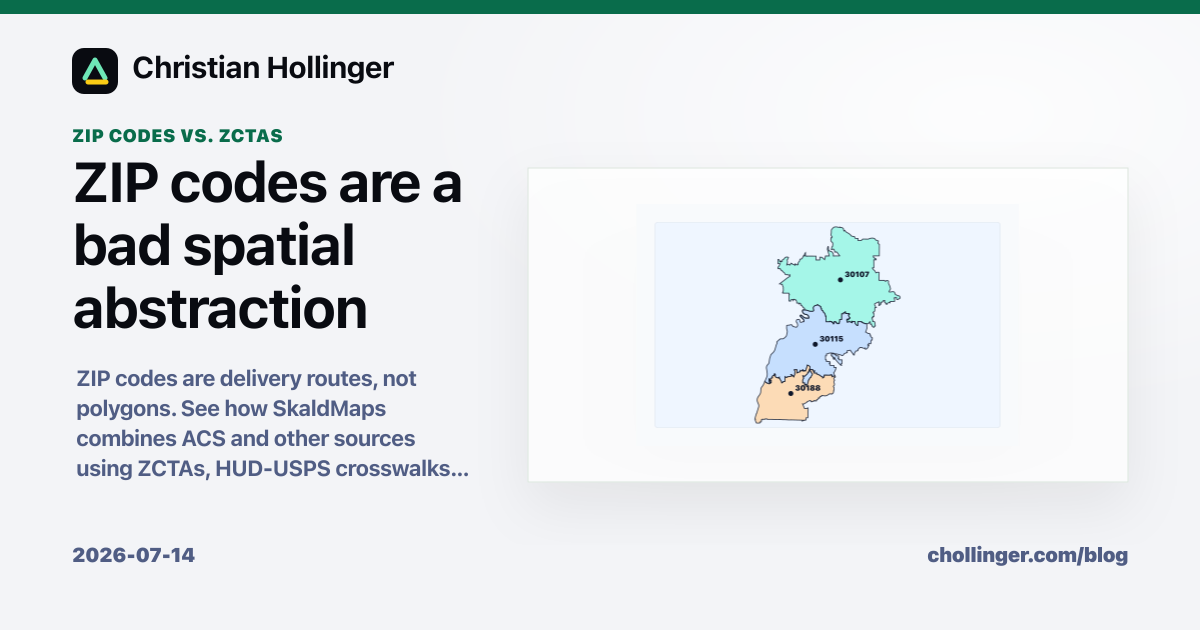 Christian Hollinger

ZIP CODES VS. ZCTAS

ZIP codes are a bad spatial abstraction

ZIP codes are delivery routes, not polygons. See how SkaldMaps combines ACS and other sources using ZCTAs, HUD-USPS crosswalks...

30107

30115

30188

2026-07-14

chollinger.com/blog